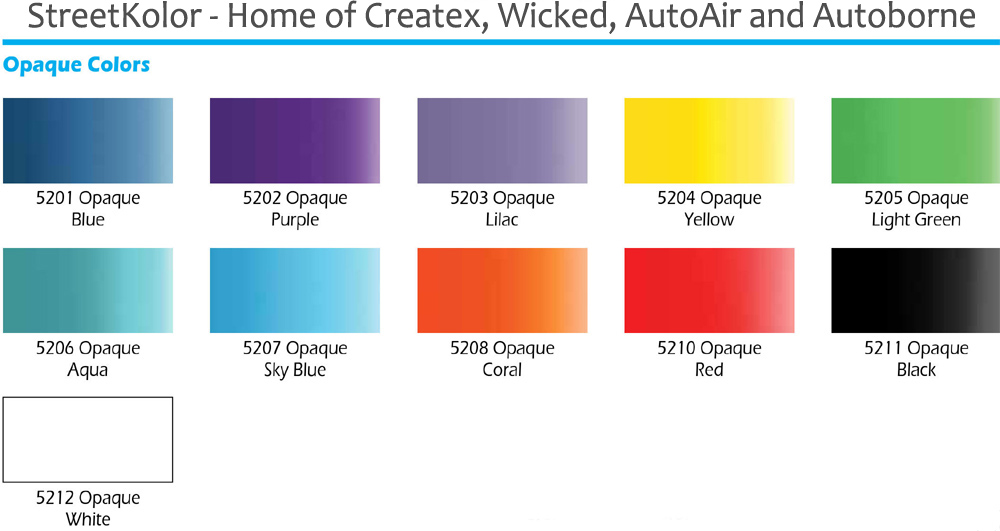 StreetKolor - Home of Createx, Wicked, AutoAir and Autoborne

Opaque Colors

5201 Opaque Blue

5202 Opaque Purple

5203 Opaque Lilac

5204 Opaque Yellow

5205 Opaque Light Green

5206 Opaque Aqua

5207 Opaque Sky Blue

5208 Opaque Coral

5210 Opaque Red

5211 Opaque Black

5212 Opaque White